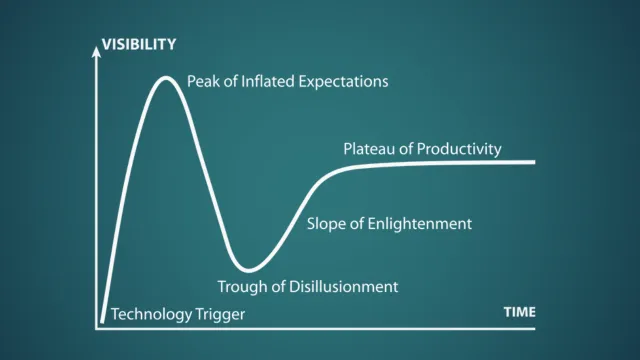 VISIBILITY

Peak of Inflated Expectations

Plateau of Productivity

Slope of Enlightenment

Trough of Disillusionment

Technology Trigger

TIME